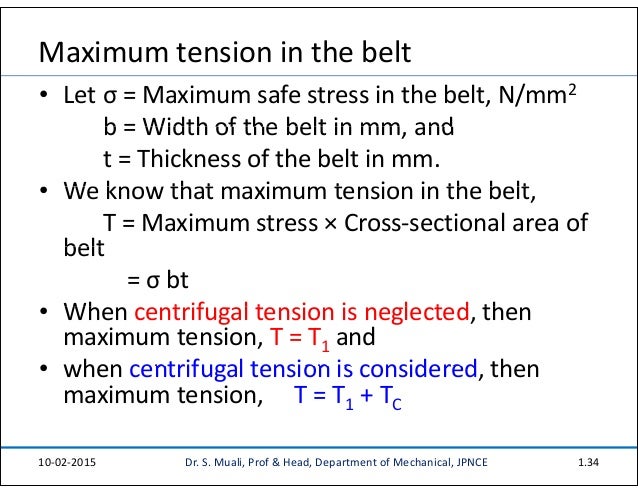 Maximum tension in the belt

• Let σ = Maximum safe stress in the belt, N/mm$^2$
b = Width of the belt in mm, and
t = Thickness of the belt in mm.

• We know that maximum tension in the belt,
T = Maximum stress × Cross-sectional area of belt
= σ bt

• When centrifugal tension is neglected, then maximum tension, $T = T_1$ and

• when centrifugal tension is considered, then maximum tension, $T = T_1 + T_C$

10-02-2015

Dr. S. Muali, Prof & Head, Department of Mechanical, JPNCE

1.34